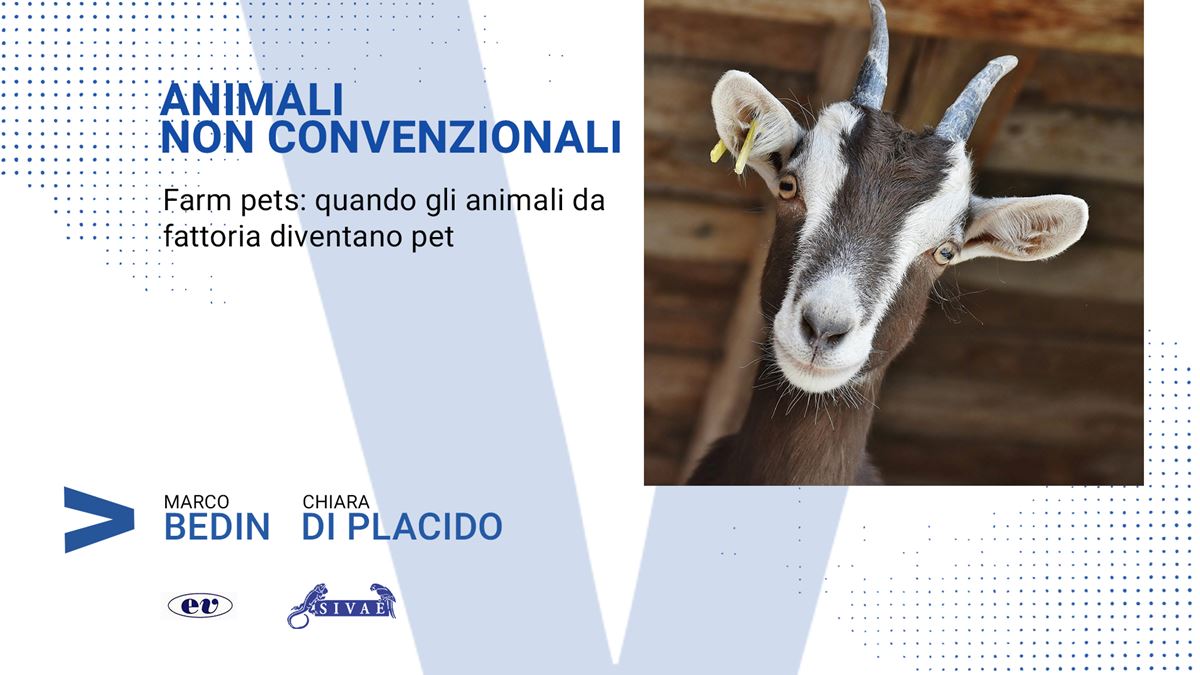 ANIMALI
NON CONVENZIONALI

Farm pets: quando gli animali da fattoria diventano pet

MARCO
BEDIN

CHIARA
DI PLACIDO

ev

SIVAE